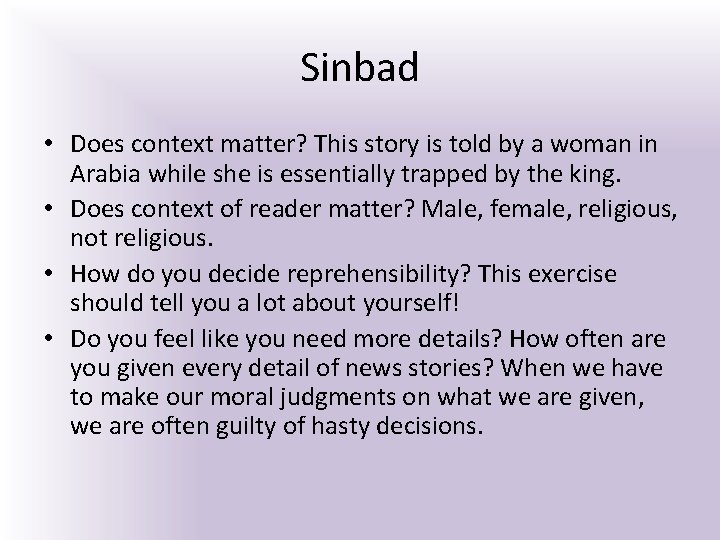 Sinbad

• Does context matter? This story is told by a woman in Arabia while she is essentially trapped by the king.
• Does context of reader matter? Male, female, religious, not religious.
• How do you decide reprehensibility? This exercise should tell you a lot about yourself!
• Do you feel like you need more details? How often are you given every detail of news stories? When we have to make our moral judgments on what we are given, we are often guilty of hasty decisions.